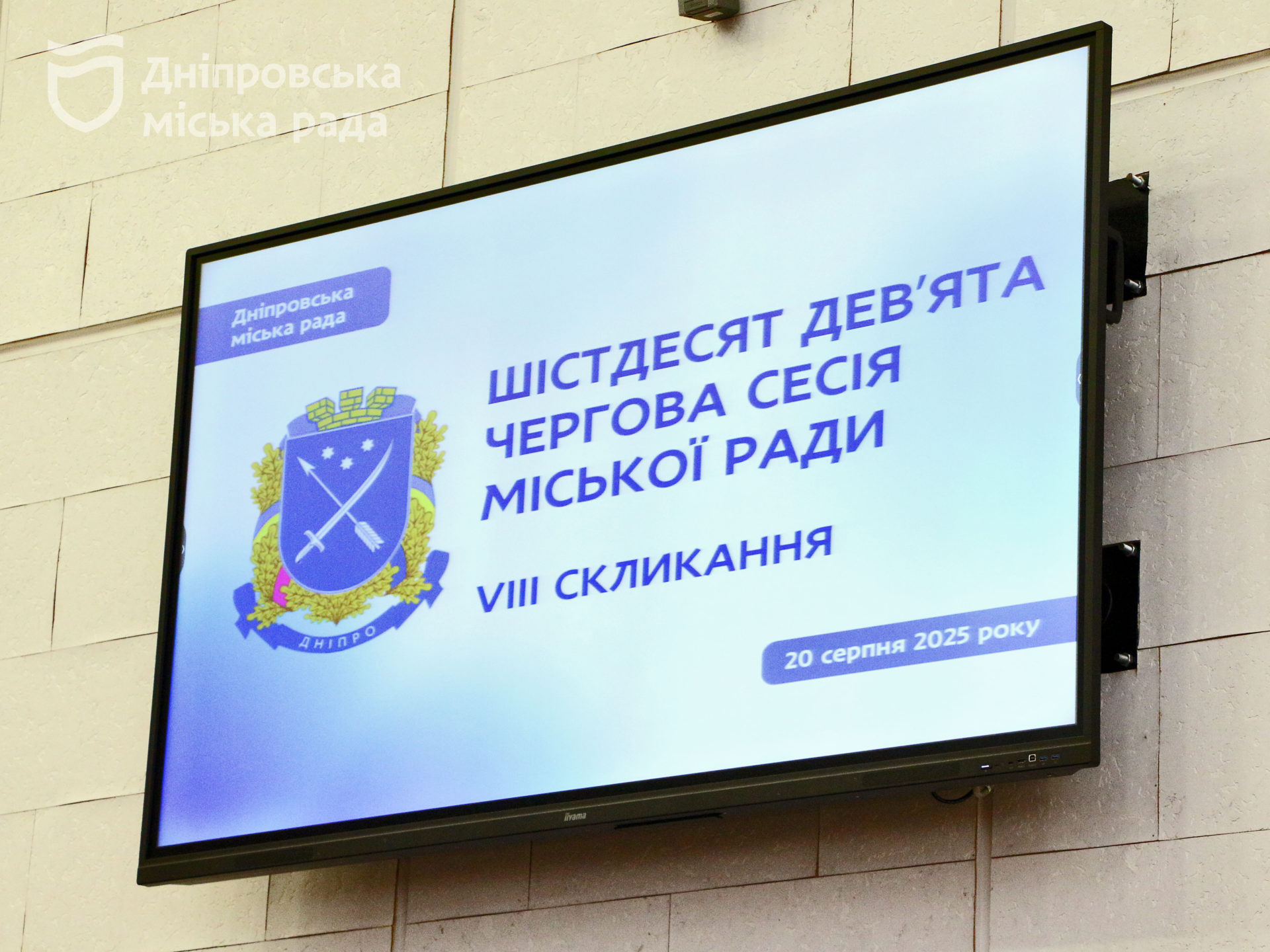 Дніпровська міська рада

Дніпровська міська рада

ШІСТДЕСЯТ ДЕВ'ЯТА ЧЕРГОВА СЕСІЯ МІСЬКОЇ РАДИ

VIII СКЛИКАННЯ

ДНІПРО

20 серпня 2025 року

iiyama